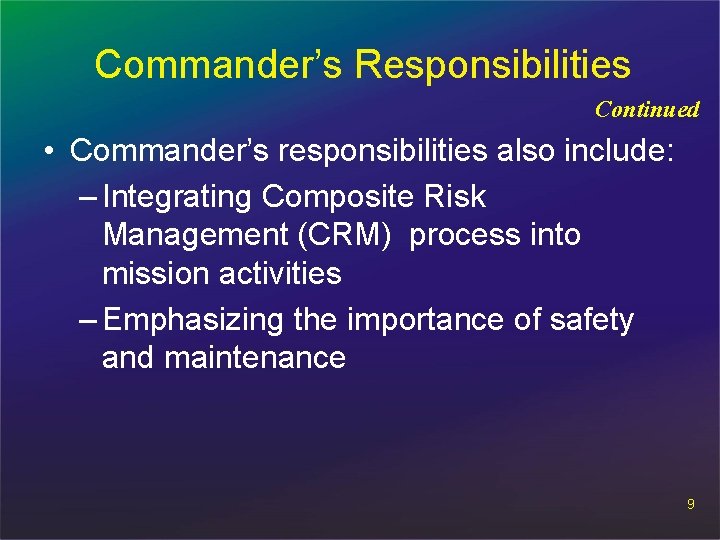 Commander's Responsibilities

Continued

• Commander's responsibilities also include:

– Integrating Composite Risk Management (CRM) process into mission activities

– Emphasizing the importance of safety and maintenance

9